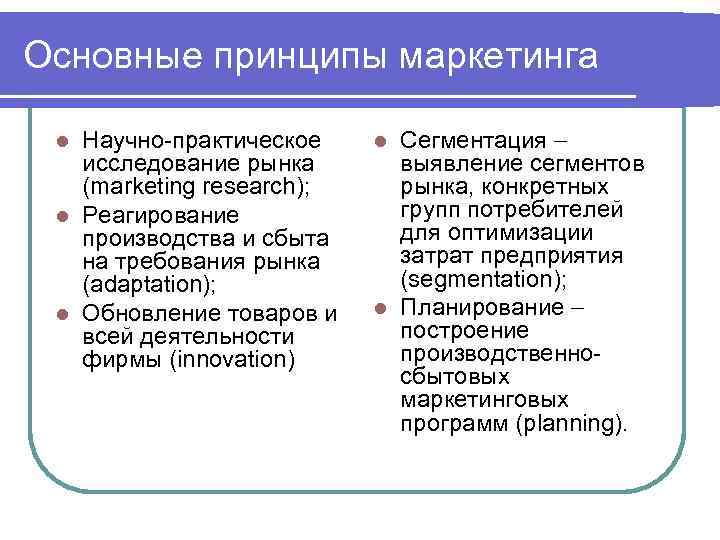 Основные принципы маркетинга

- Научно-практическое исследование рынка (marketing research);
- Реагирование производства и сбыта на требования рынка (adaptation);
- Обновление товаров и всей деятельности фирмы (innovation)

- Сегментация – выявление сегментов рынка, конкретных групп потребителей для оптимизации затрат предприятия (segmentation);
- Планирование – построение производственно-сбытовых маркетинговых программ (planning).